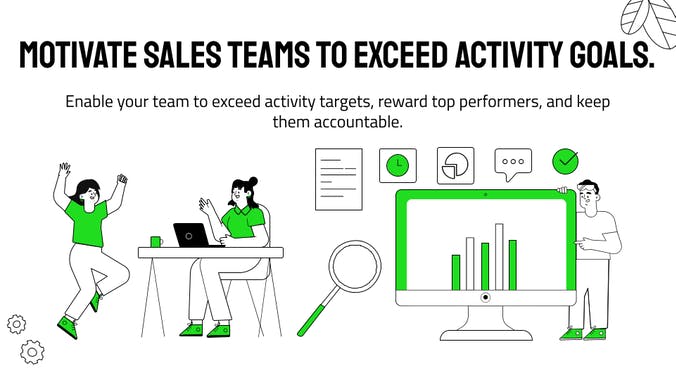 MOTIVATE SALES TEAMS TO EXCEED ACTIVITY GOALS.

Enable your team to exceed activity targets, reward top performers, and keep them accountable.